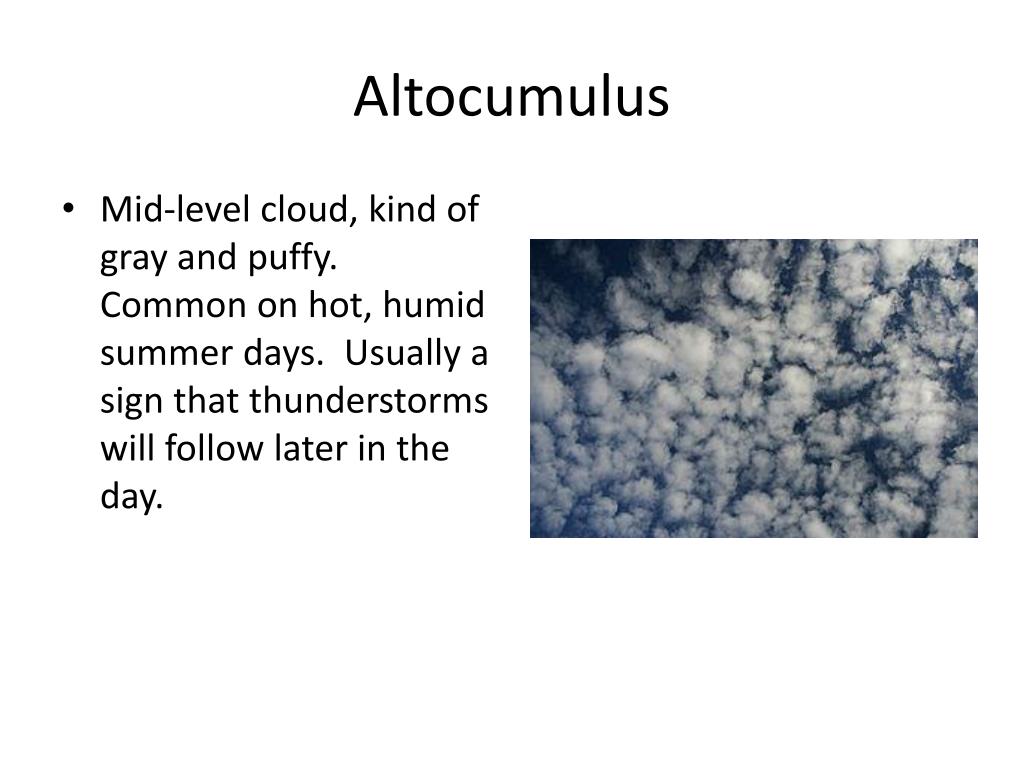 Altocumulus

• Mid-level cloud, kind of gray and puffy. Common on hot, humid summer days. Usually a sign that thunderstorms will follow later in the day.